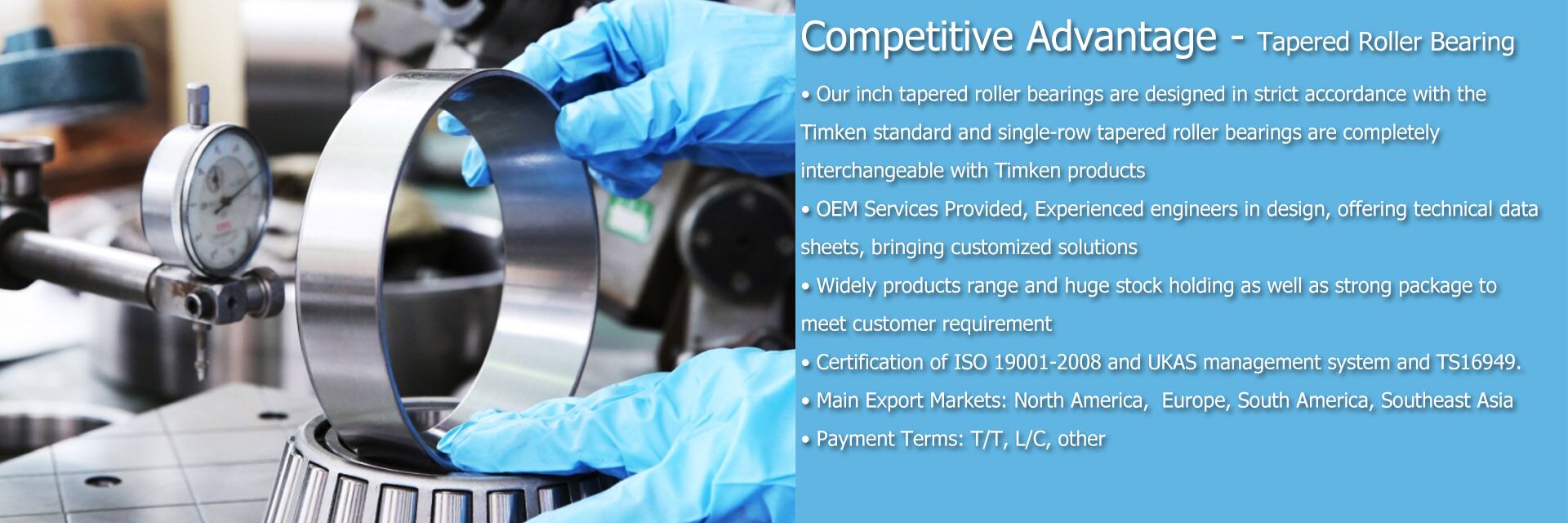 Competitive Advantage - Tapered Roller Bearing

• Our inch tapered roller bearings are designed in strict accordance with the Timken standard and single-row tapered roller bearings are completely interchangeable with Timken products

• OEM Services Provided, Experienced engineers in design, offering technical data sheets, bringing customized solutions

• Widely products range and huge stock holding as well as strong package to meet customer requirement

• Certification of ISO 19001-2008 and UKAS management system and TS16949.

• Main Export Markets: North America, Europe, South America, Southeast Asia

• Payment Terms: T/T, L/C, other